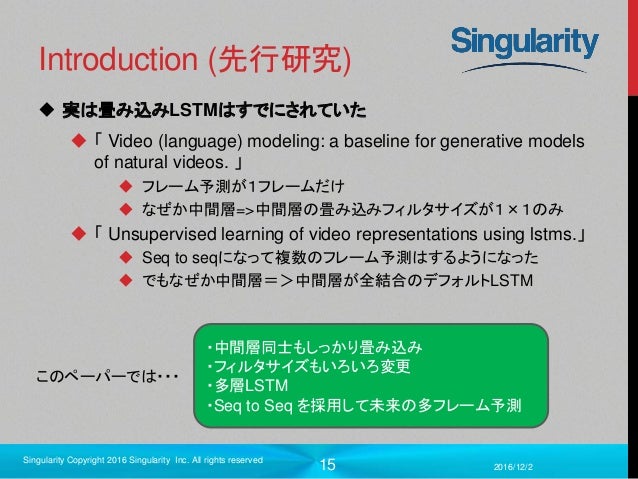 Introduction (先行研究)

Singularity

◆ 実は畳み込みLSTMはすでにされていた

◆「 Video (language) modeling: a baseline for generative models of natural videos. 」

◆ フレーム予測が1フレームだけ

◆ なぜか中間層=>中間層の畳み込みフィルタサイズが1×1のみ

◆「 Unsupervised learning of video representations using lstms.」

◆ Seq to seqになって複数のフレーム予測はするようになった

◆ でもなぜか中間層＝＞中間層が全結合のデフォルトLSTM

このペーパーでは･･･

･中間層同士もしっかり畳み込み
･フィルタサイズもいろいろ変更
･多層LSTM
･Seq to Seq を採用して未来の多フレーム予測

Singularity Copyright 2016 Singularity Inc. All rights reserved

15

2016/12/2